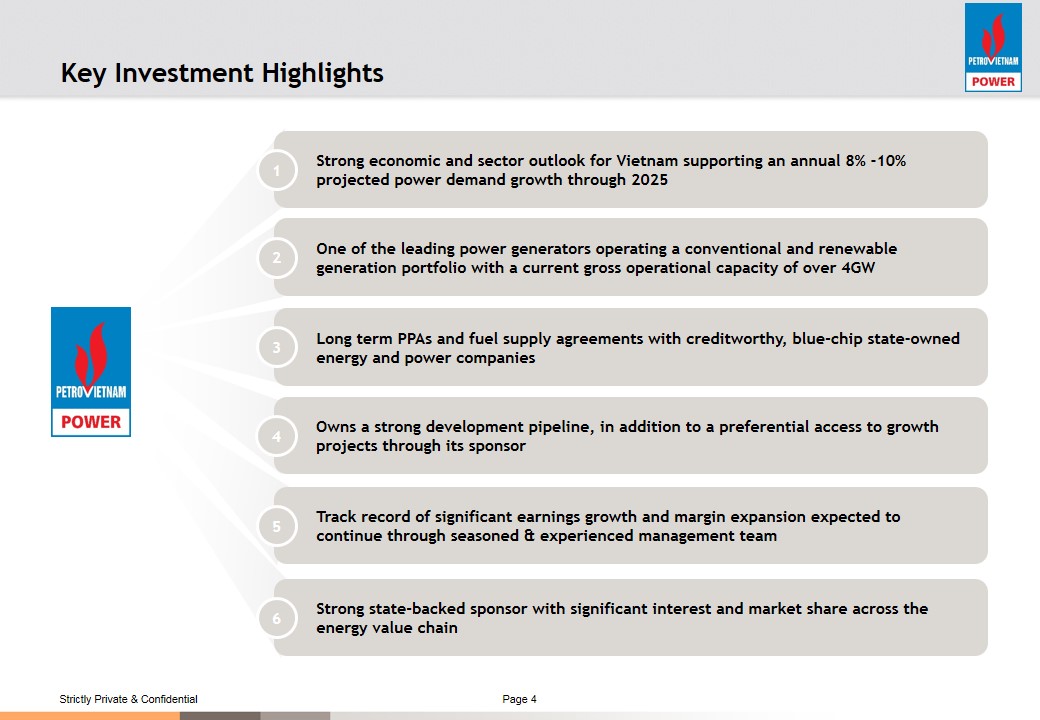 Key Investment Highlights

PETROVIETNAM POWER

PETROVIETNAM POWER

1 Strong economic and sector outlook for Vietnam supporting an annual 8% -10% projected power demand growth through 2025

2 One of the leading power generators operating a conventional and renewable generation portfolio with a current gross operational capacity of over 4GW

3 Long term PPAs and fuel supply agreements with creditworthy, blue-chip state-owned energy and power companies

4 Owns a strong development pipeline, in addition to a preferential access to growth projects through its sponsor

5 Track record of significant earnings growth and margin expansion expected to continue through seasoned & experienced management team

6 Strong state-backed sponsor with significant interest and market share across the energy value chain

Strictly Private & Confidential

Page 4